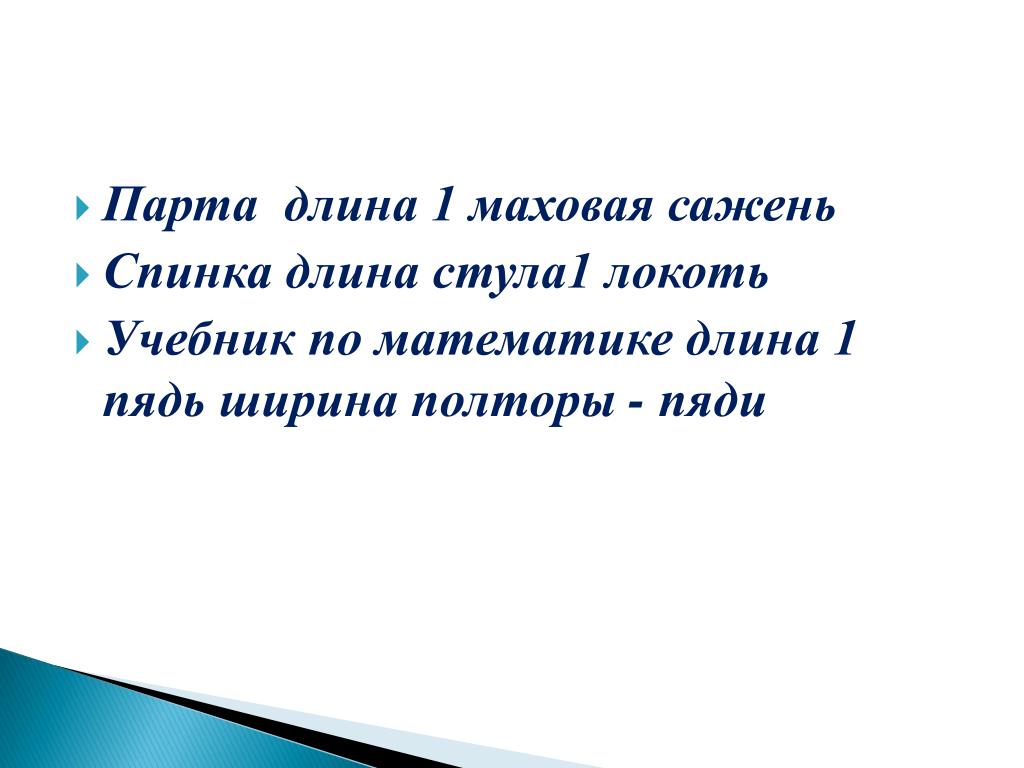 Парта длина 1 маховая сажень
Спинка длина стула1 локоть
Учебник по математике длина 1 пядь ширина полторы - пяди